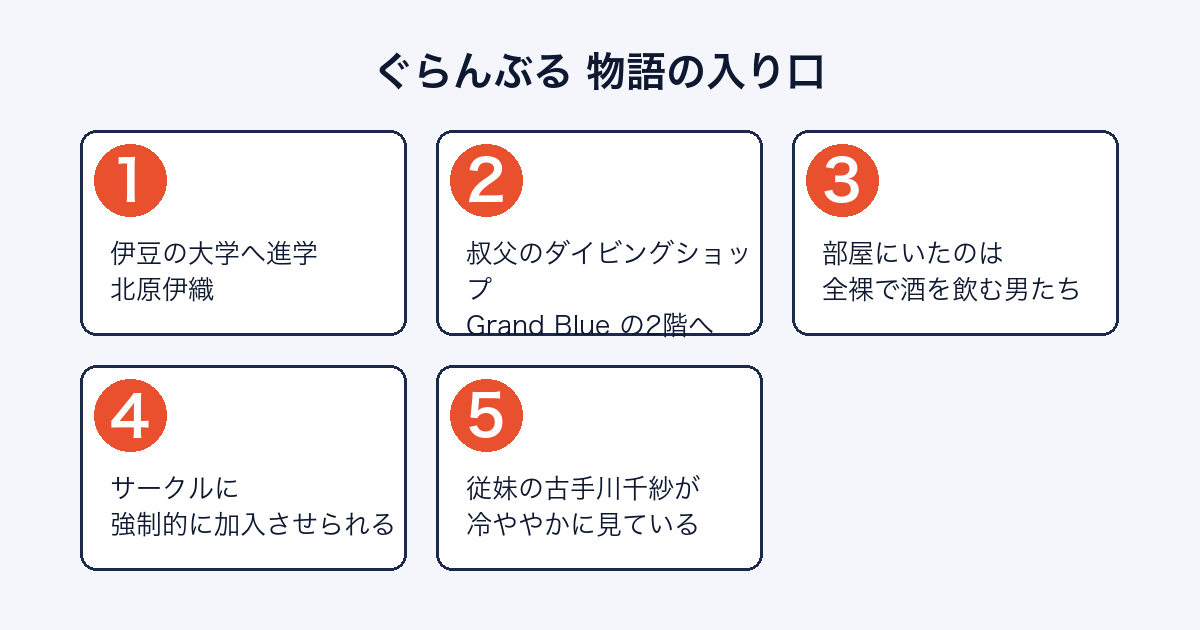 ぐらんぶる 物語の入り口

1
伊豆の大学へ進学
北原伊織

2
叔父のダイビングショップ
Grand Blue の2階へ

3
部屋にいたのは
全裸で酒を飲む男たち

4
サークルに
強制的に加入させられる

5
従妹の古手川千紗が
冷ややかに見ている